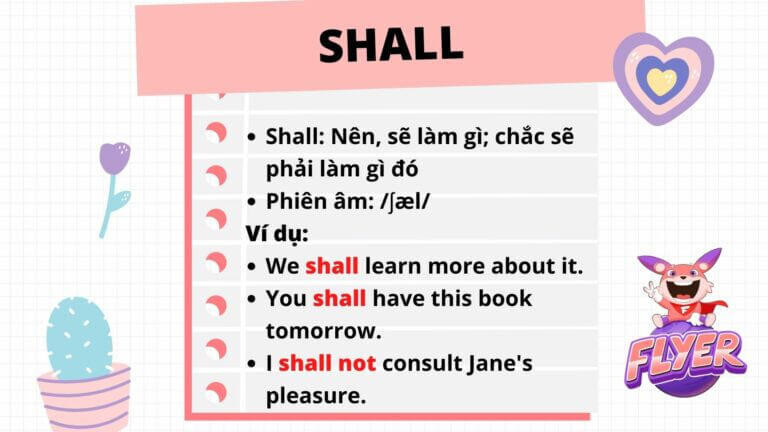 SHALL

• Shall: Nên, sẽ làm gì; chắc sẽ phải làm gì đó
• Phiên âm: /ʃæl/

Ví dụ:
• We shall learn more about it.
• You shall have this book tomorrow.
• I shall not consult Jane's pleasure.

FLYER